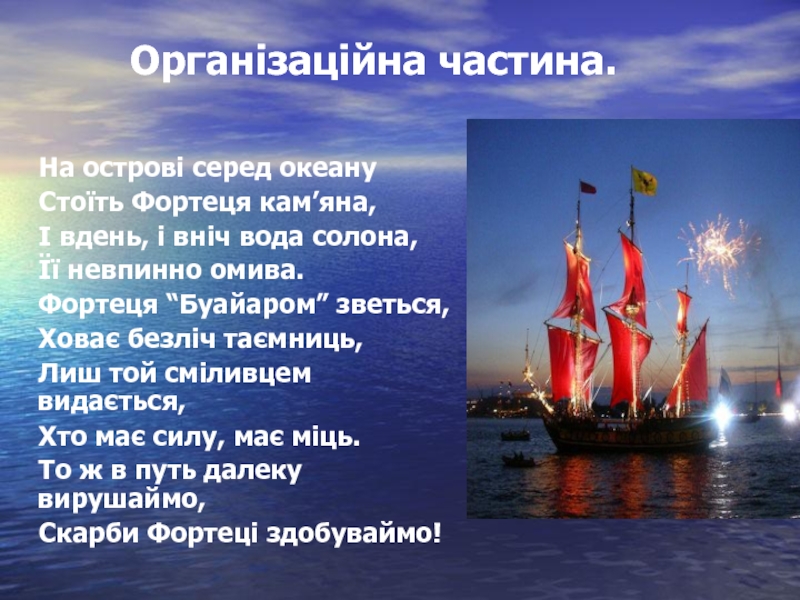 Організаційна частина.

На острові серед океану
Стоїть Фортеця кам’яна,
І вдень, і вніч вода солона,
Її невпинно омива.
Фортеця “Буайаром” зветься,
Ховає безліч таємниць,
Лиш той сміливцем видається,
Хто має силу, має міць.
То ж в путь далеку вирушаймо,
Скарби Фортеці здобуваймо!